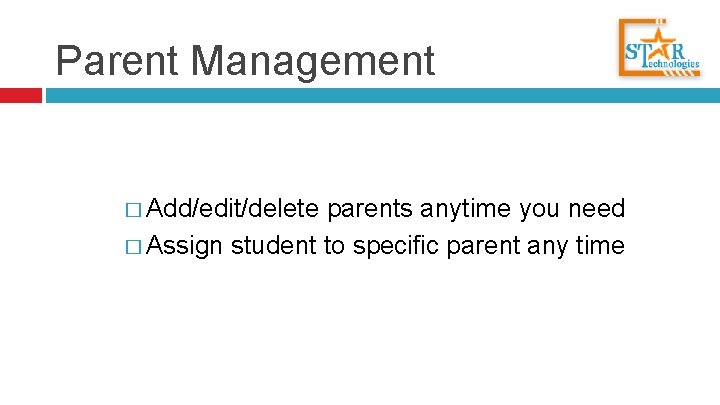 Parent Management

STAR Technologies

□ Add/edit/delete parents anytime you need
□ Assign student to specific parent any time